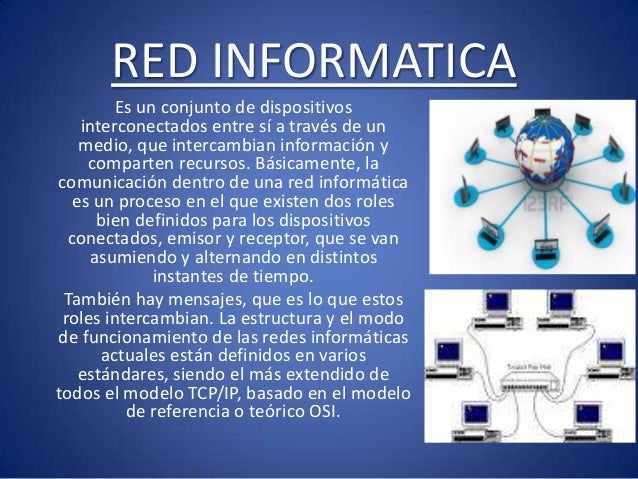 RED INFORMATICA

Es un conjunto de dispositivos interconectados entre sí a través de un medio, que intercambian información y comparten recursos. Básicamente, la comunicación dentro de una red informática es un proceso en el que existen dos roles bien definidos para los dispositivos conectados, emisor y receptor, que se van asumiendo y alternando en distintos instantes de tiempo.

También hay mensajes, que es lo que estos roles intercambian. La estructura y el modo de funcionamiento de las redes informáticas actuales están definidos en varios estándares, siendo el más extendido de todos el modelo TCP/IP, basado en el modelo de referencia o teórico OSI.

123RF

Twisted Pair Hub